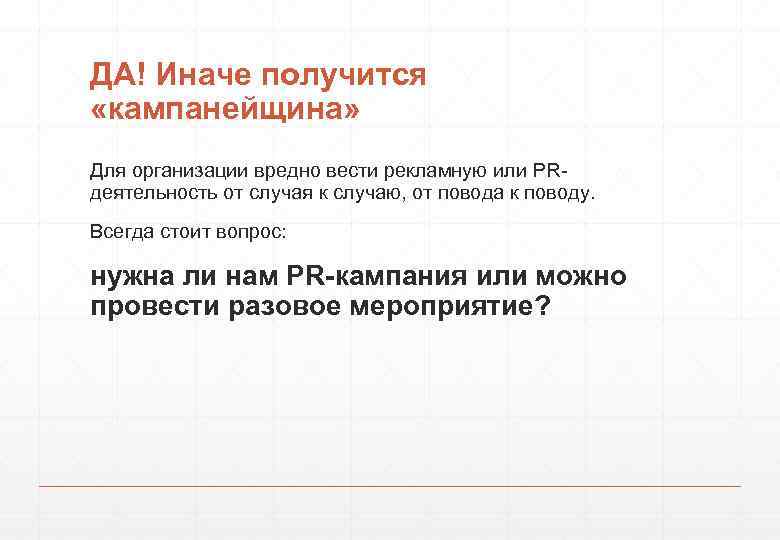 ДА! Иначе получится «кампанейщина»

Для организации вредно вести рекламную или PR-деятельность от случая к случаю, от повода к поводу.

Всегда стоит вопрос:

нужна ли нам PR-кампания или можно провести разовое мероприятие?